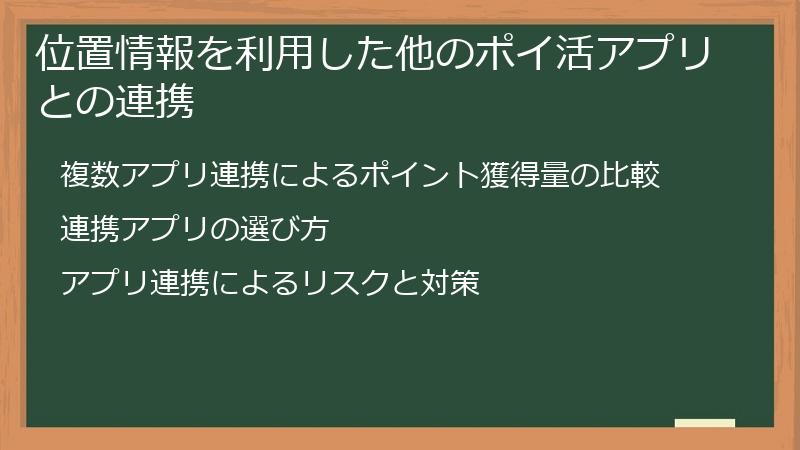 位置情報を利用した他のポイ活アプリとの連携

複数アプリ連携によるポイント獲得量の比較

連携アプリの選び方

アプリ連携によるリスクと対策